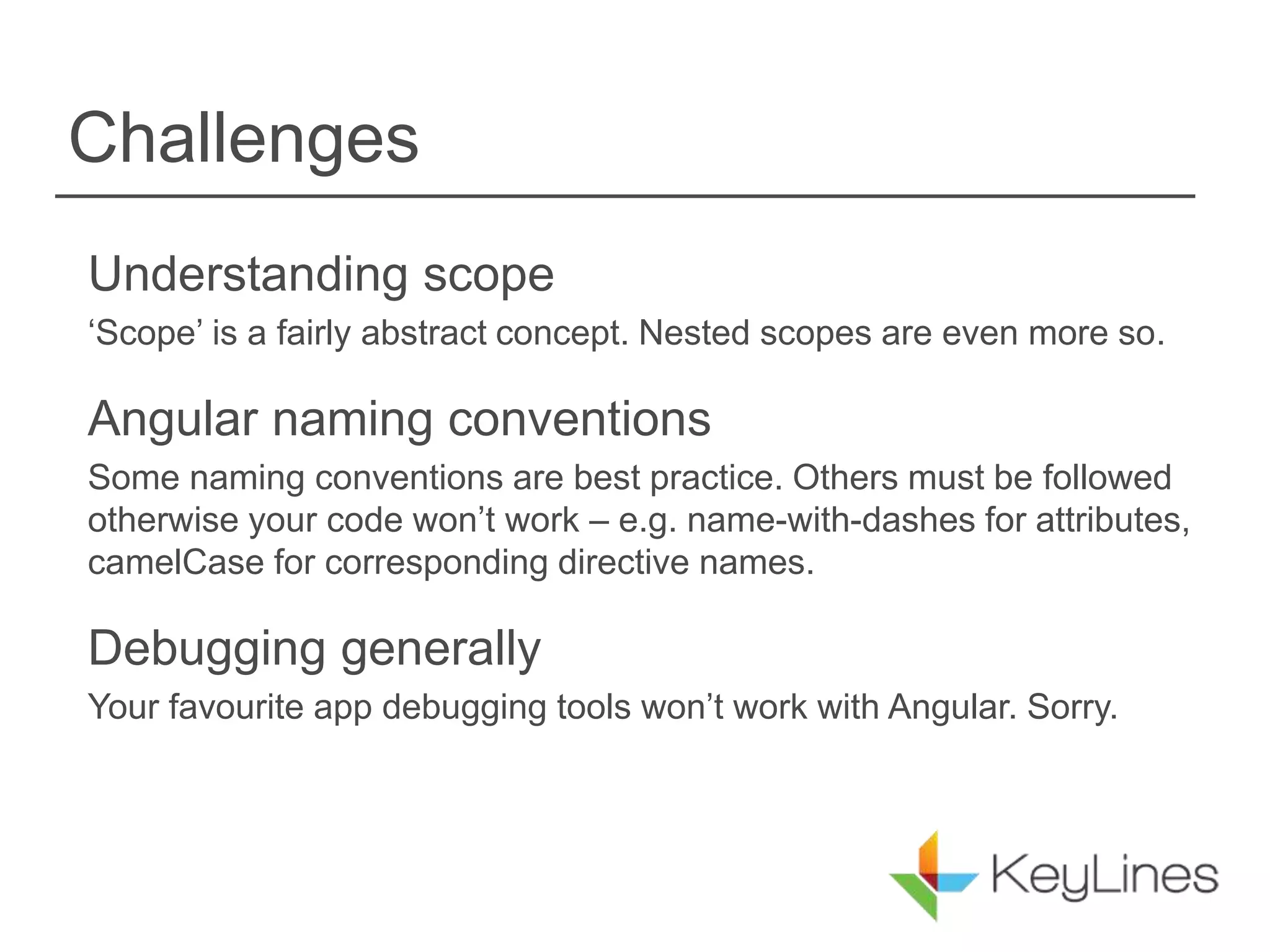 Challenges

Understanding scope

‘Scope’ is a fairly abstract concept. Nested scopes are even more so.

Angular naming conventions

Some naming conventions are best practice. Others must be followed otherwise your code won’t work – e.g. name-with-dashes for attributes, camelCase for corresponding directive names.

Debugging generally

Your favourite app debugging tools won’t work with Angular. Sorry.

KeyLines